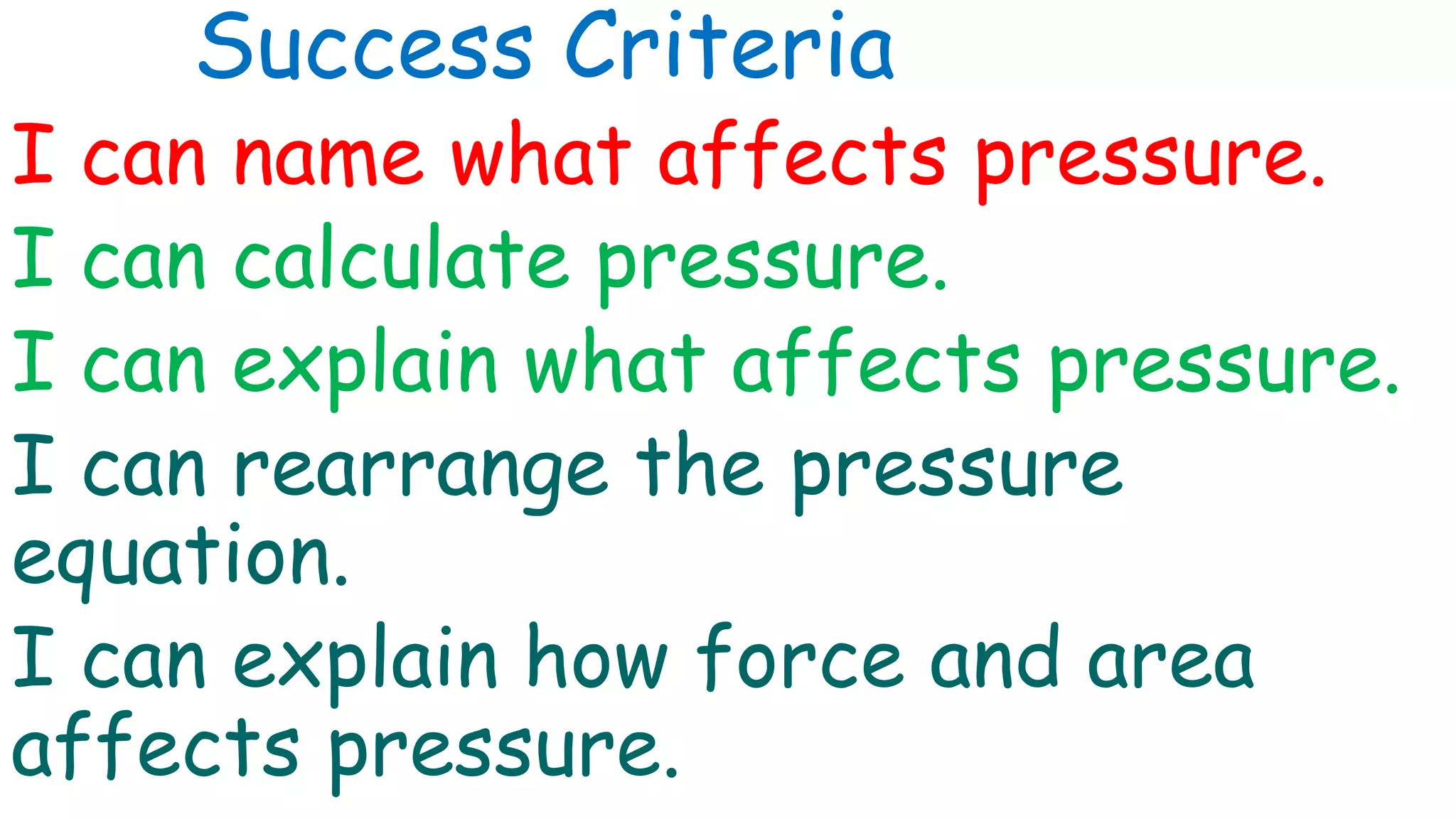 Success Criteria

I can name what affects pressure.

I can calculate pressure.

I can explain what affects pressure.

I can rearrange the pressure equation.

I can explain how force and area affects pressure.